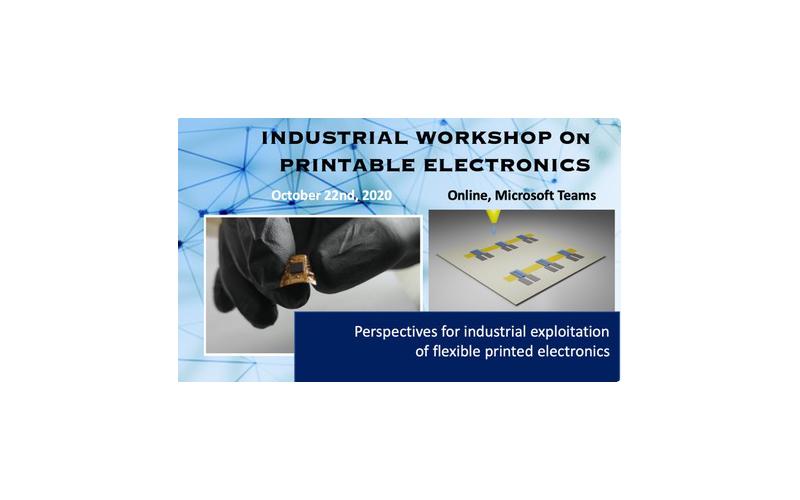 INDUSTRIAL WORKSHOP ON PRINTABLE ELECTRONICS

October 22nd, 2020

Online, Microsoft Teams

Perspectives for industrial exploitation of flexible printed electronics